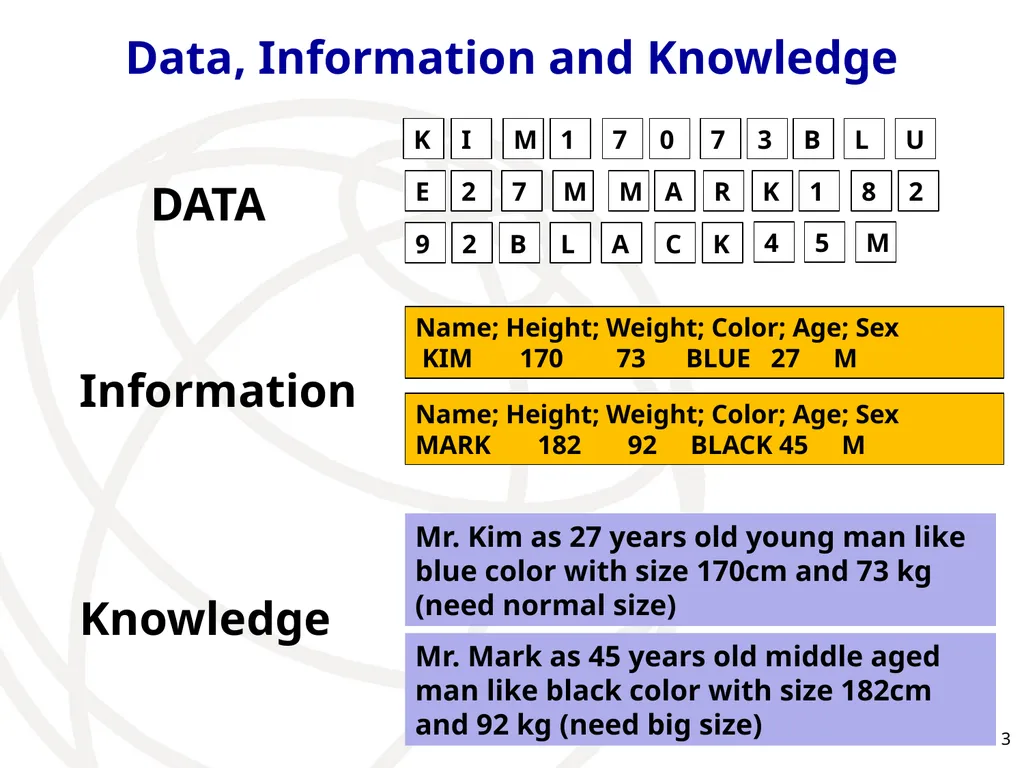 Data, Information and Knowledge

DATA

K I M 1 7 0 7 3 B L U
E 2 7 M M A R K 1 8 2
9 2 B L A C K 4 5 M

Information

Name; Height; Weight; Color; Age; Sex
KIM 170 73 BLUE 27 M

Name; Height; Weight; Color; Age; Sex
MARK 182 92 BLACK 45 M

Knowledge

Mr. Kim as 27 years old young man like blue color with size 170cm and 73 kg (need normal size)

Mr. Mark as 45 years old middle aged man like black color with size 182cm and 92 kg (need big size)

3